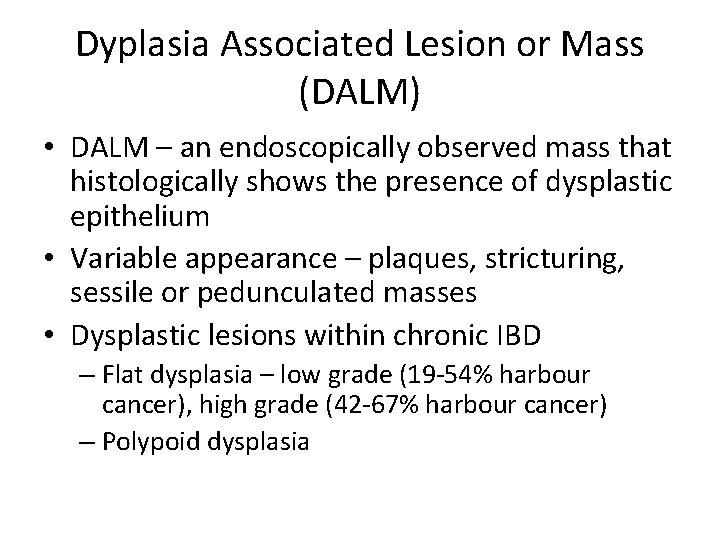 Dyplasia Associated Lesion or Mass (DALM)

• DALM – an endoscopically observed mass that histologically shows the presence of dysplastic epithelium
• Variable appearance – plaques, stricturing, sessile or pedunculated masses
• Dysplastic lesions within chronic IBD
– Flat dysplasia – low grade (19-54% harbour cancer), high grade (42-67% harbour cancer)
– Polypoid dysplasia